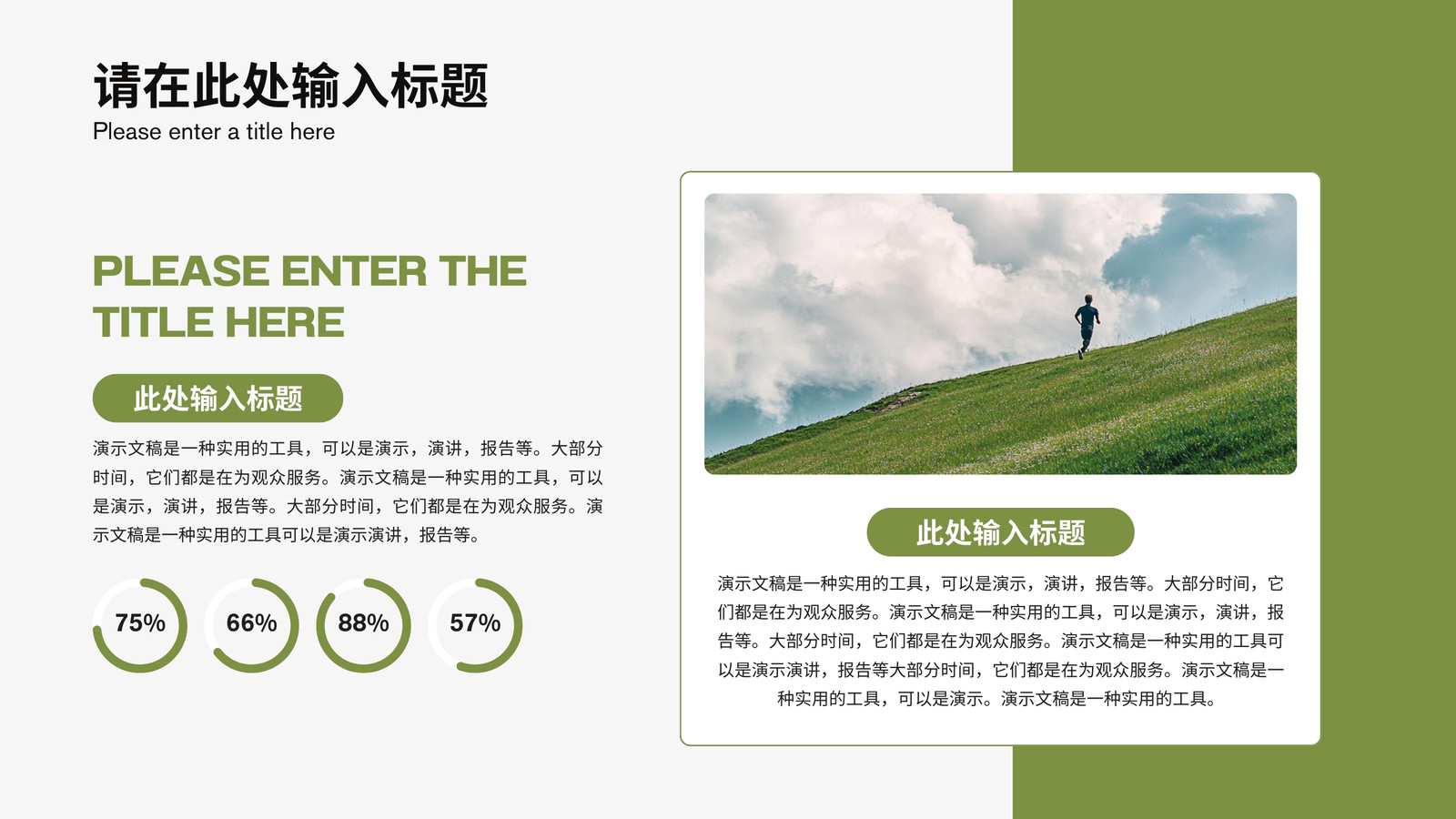 请在此处输入标题
Please enter a title here

PLEASE ENTER THE TITLE HERE

此处输入标题

演示文稿是一种实用的工具，可以是演示，演讲，报告等。大部分时间，它们都是在为观众服务。演示文稿是一种实用的工具，可以是演示，演讲，报告等。大部分时间，它们都是在为观众服务。演示文稿是一种实用的工具可以是演示演讲，报告等。

75%

66%

88%

57%

此处输入标题

演示文稿是一种实用的工具，可以是演示，演讲，报告等。大部分时间，它们都是在为观众服务。演示文稿是一种实用的工具，可以是演示，演讲，报告等。大部分时间，它们都是在为观众服务。演示文稿是一种实用的工具可以是演示演讲，报告等大部分时间，它们都是在为观众服务。演示文稿是一种实用的工具，可以是演示。演示文稿是一种实用的工具。